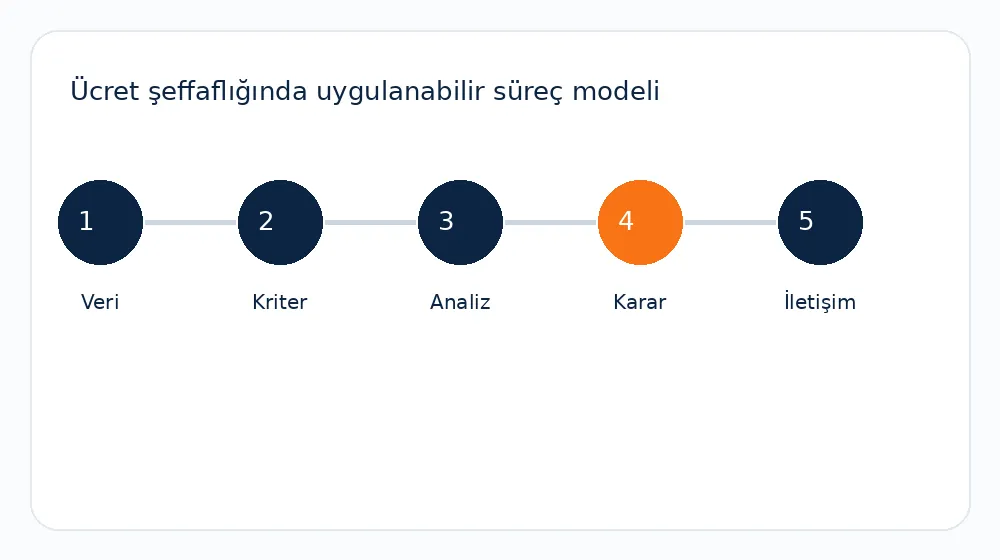 Ücret şeffaflığında uygulanabilir süreç modeli

1
Veri

2
Kriter

3
Analiz

4
Karar

5
İletişim